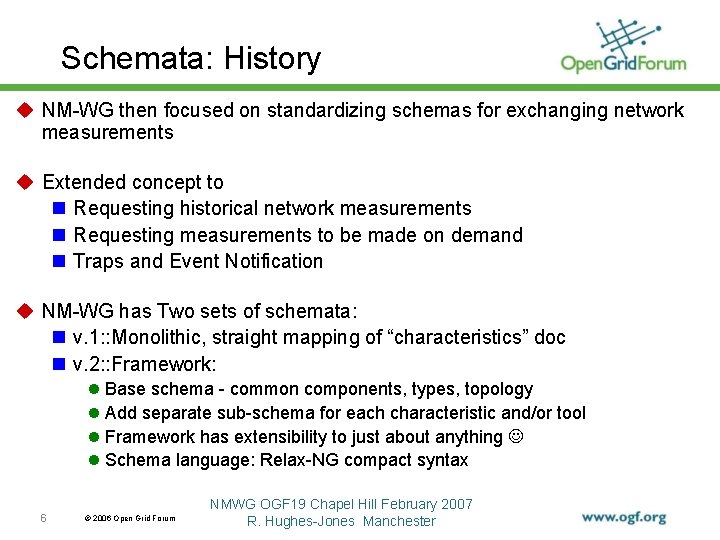 Schemata: History

OpenGridForum

NM-WG then focused on standardizing schemas for exchanging network measurements

Extended concept to

Requesting historical network measurements

Requesting measurements to be made on demand

Traps and Event Notification

NM-WG has Two sets of schemata:

v.1::Monolithic, straight mapping of “characteristics” doc

v.2::Framework:

Base schema - common components, types, topology

Add separate sub-schema for each characteristic and/or tool

Framework has extensibility to just about anything ☺

Schema language: Relax-NG compact syntax

6

© 2006 Open Grid Forum

NMWG OGF19 Chapel Hill February 2007
R. Hughes-Jones Manchester

www.ogf.org